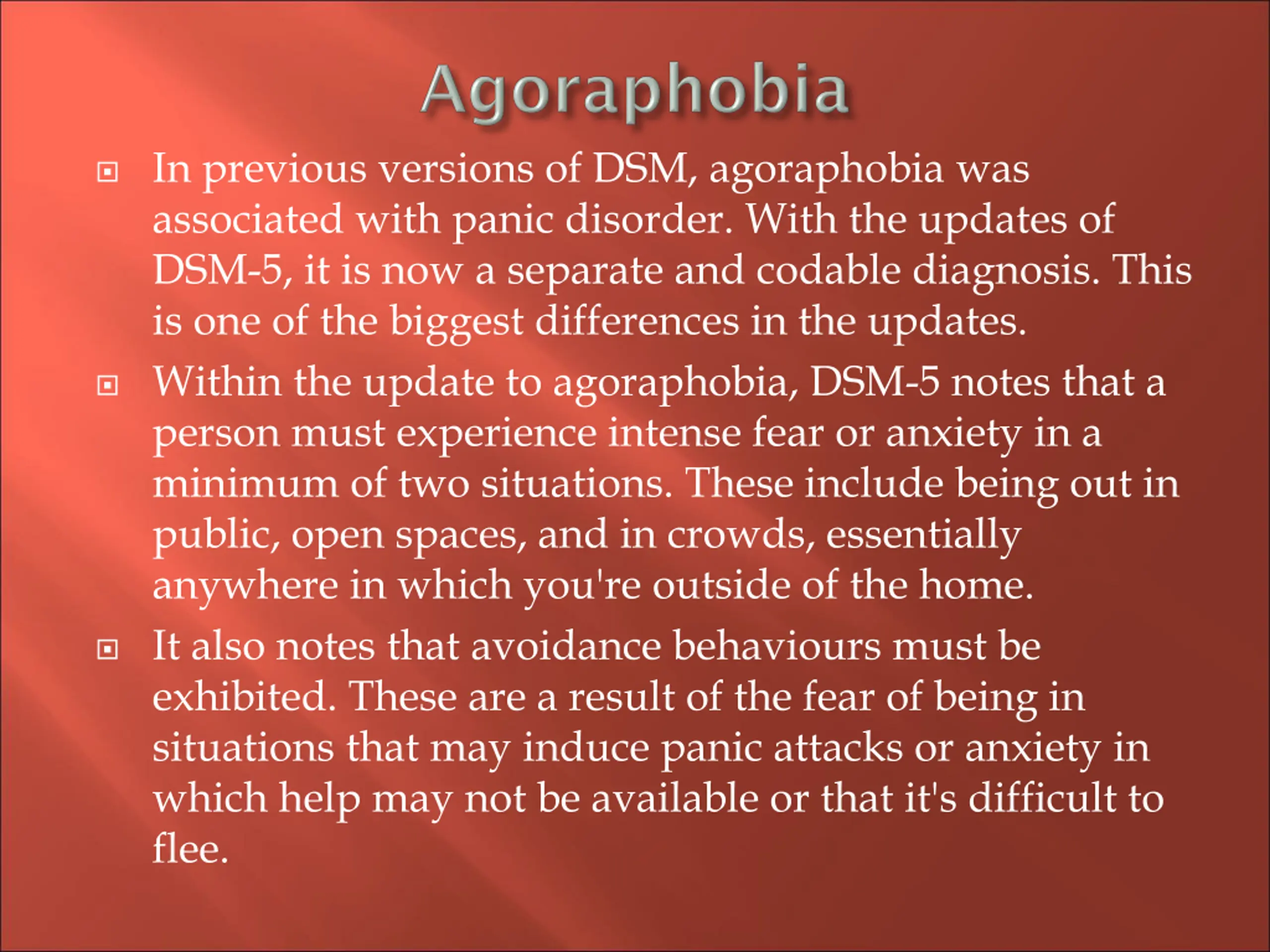 Agoraphobia

In previous versions of DSM, agoraphobia was associated with panic disorder. With the updates of DSM-5, it is now a separate and codable diagnosis. This is one of the biggest differences in the updates.

Within the update to agoraphobia, DSM-5 notes that a person must experience intense fear or anxiety in a minimum of two situations. These include being out in public, open spaces, and in crowds, essentially anywhere in which you're outside of the home.

It also notes that avoidance behaviours must be exhibited. These are a result of the fear of being in situations that may induce panic attacks or anxiety in which help may not be available or that it's difficult to flee.